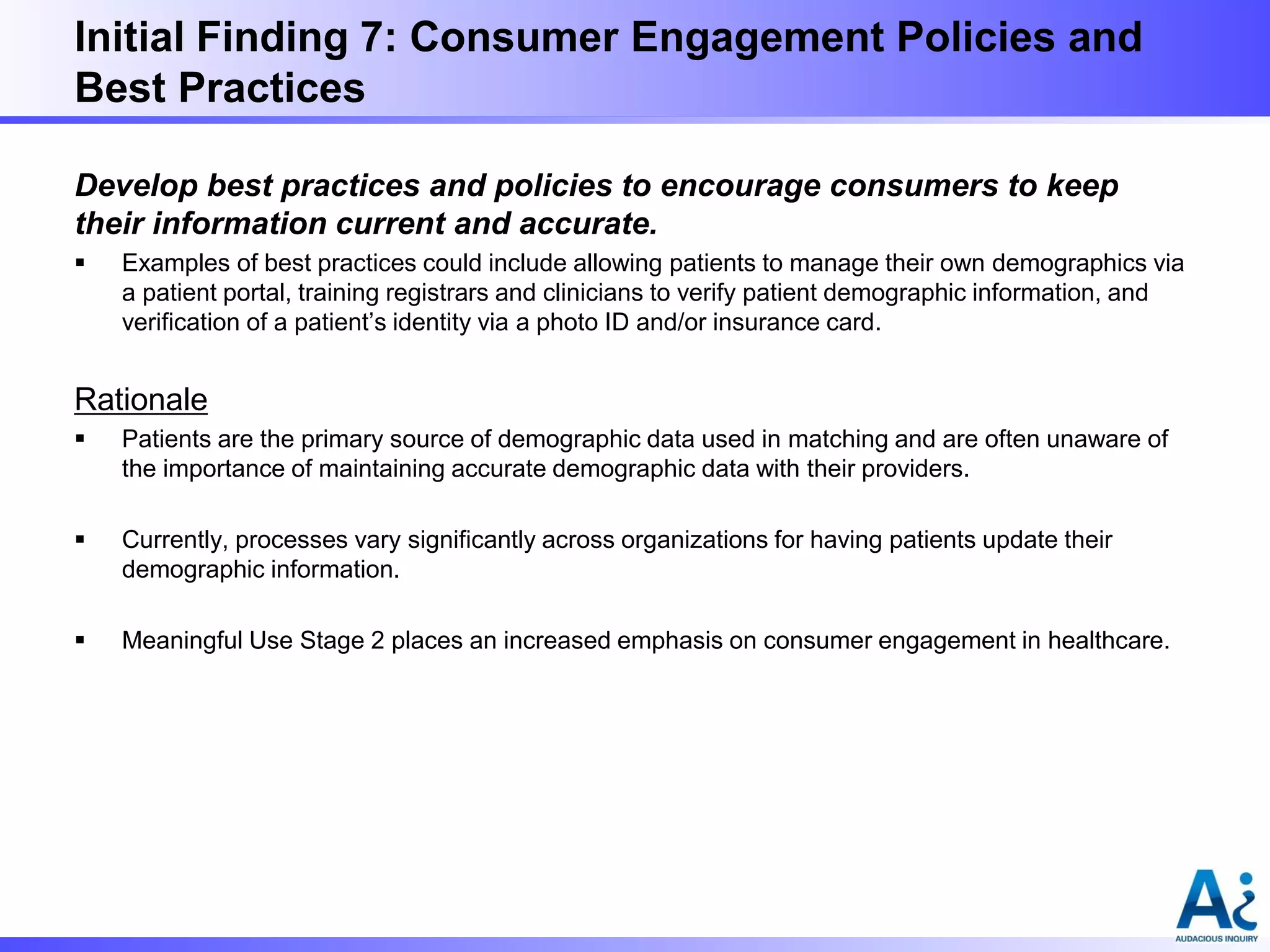 Initial Finding 7: Consumer Engagement Policies and Best Practices

Develop best practices and policies to encourage consumers to keep their information current and accurate.

▪ Examples of best practices could include allowing patients to manage their own demographics via a patient portal, training registrars and clinicians to verify patient demographic information, and verification of a patient's identity via a photo ID and/or insurance card.

Rationale

▪ Patients are the primary source of demographic data used in matching and are often unaware of the importance of maintaining accurate demographic data with their providers.

▪ Currently, processes vary significantly across organizations for having patients update their demographic information.

▪ Meaningful Use Stage 2 places an increased emphasis on consumer engagement in healthcare.

Ai
AUDACIOUS INQUIRY